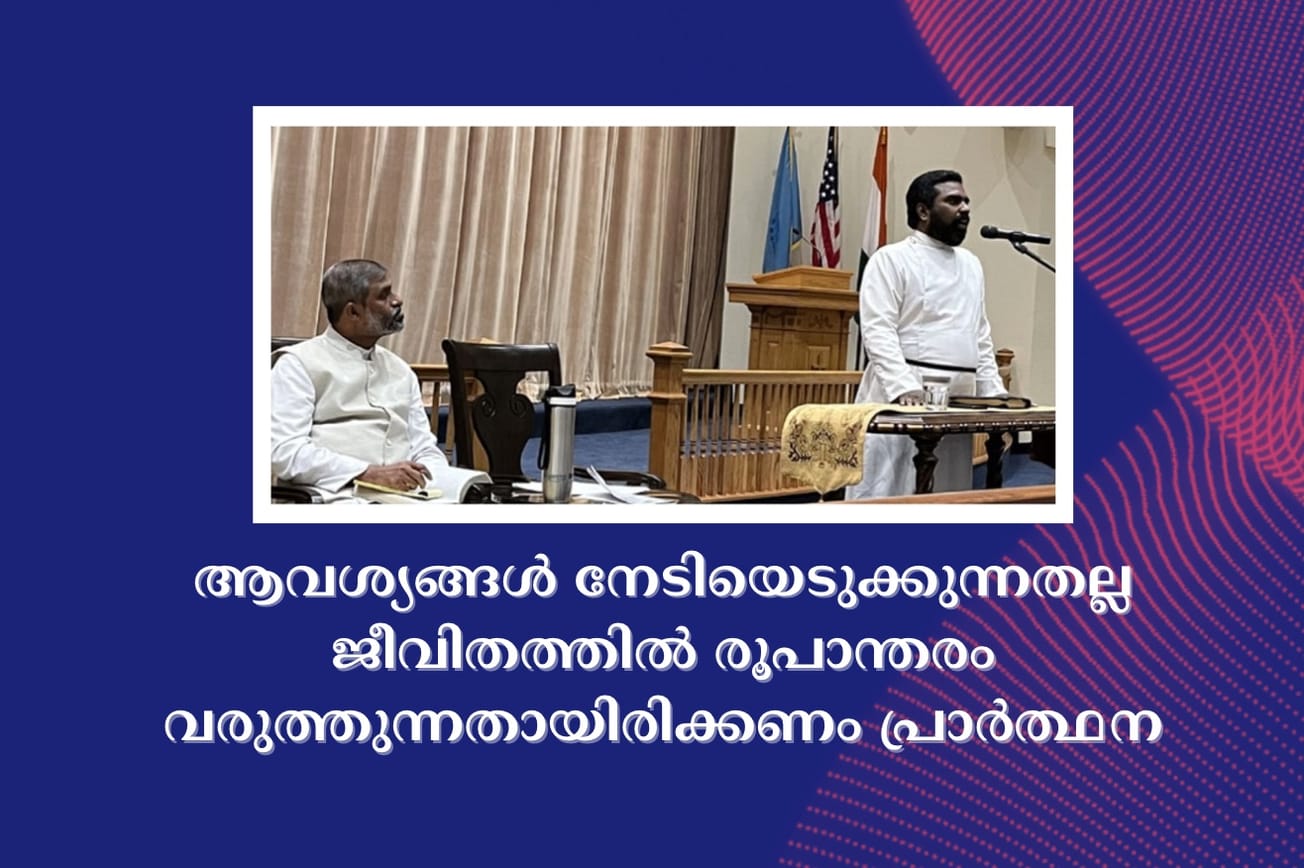 ആവശ്യങ്ങൾ നേടിയെടുക്കുന്നതല്ല ജീവിതത്തിൽ രൂപാന്തരം വരുത്തുന്നതായിരിക്കണം പ്രാർത്ഥന